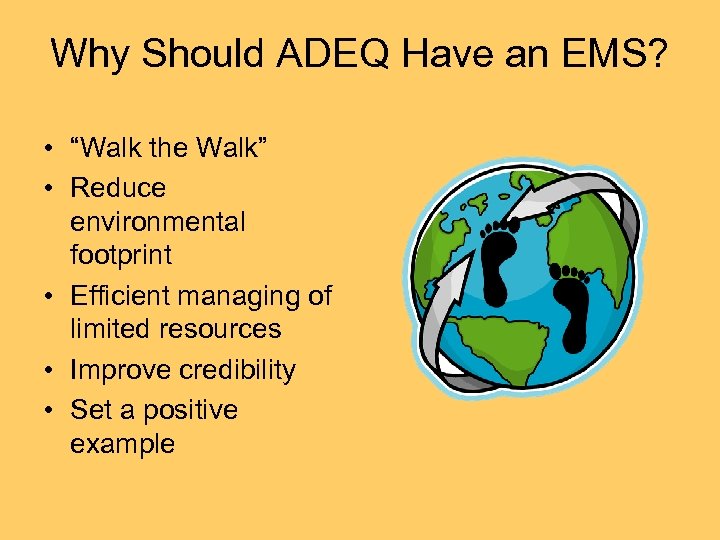 Why Should ADEQ Have an EMS?

• “Walk the Walk”
• Reduce environmental footprint
• Efficient managing of limited resources
• Improve credibility
• Set a positive example